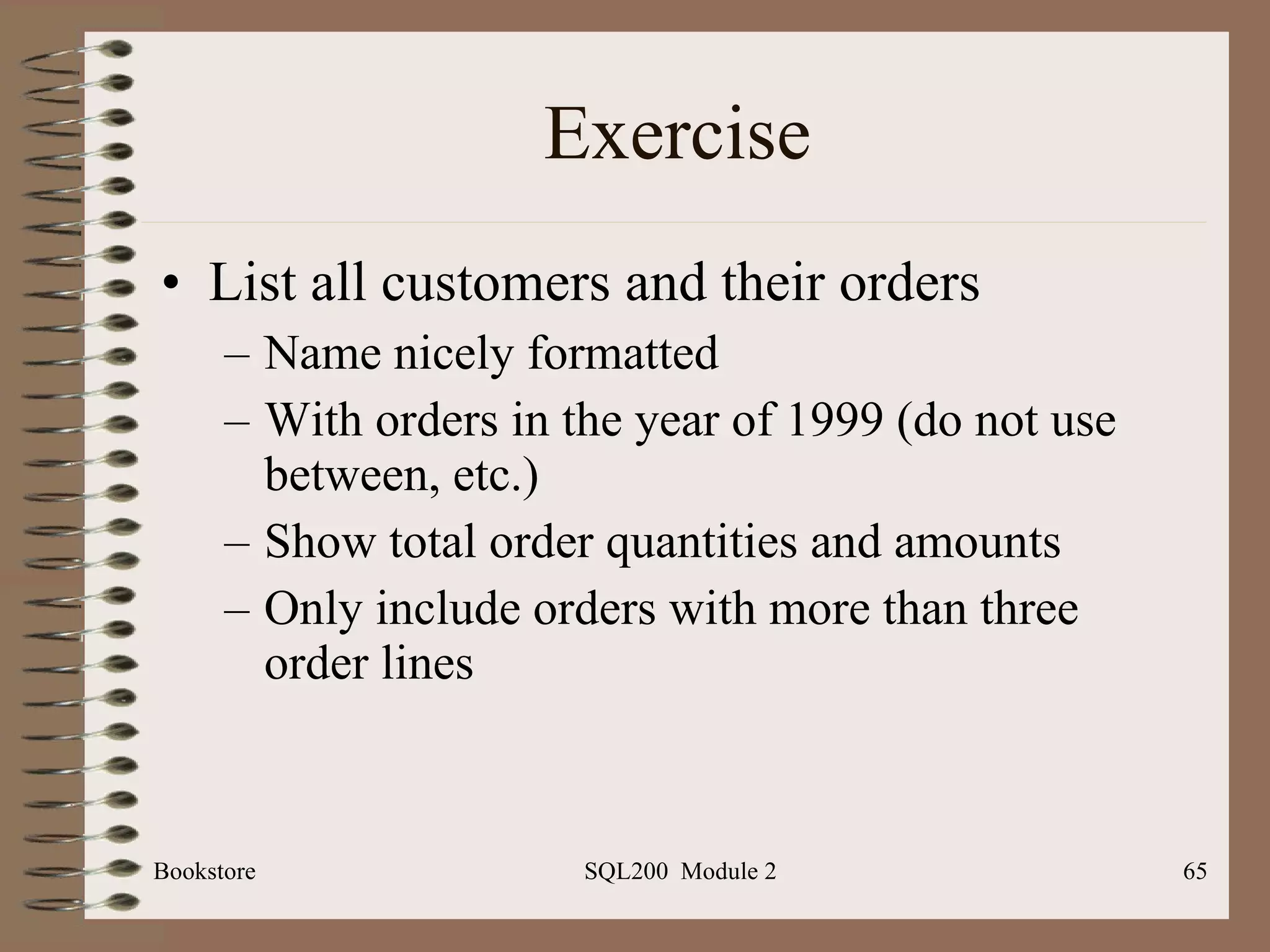 Exercise

• List all customers and their orders
– Name nicely formatted
– With orders in the year of 1999 (do not use between, etc.)
– Show total order quantities and amounts
– Only include orders with more than three order lines

Bookstore
SQL200 Module 2
65